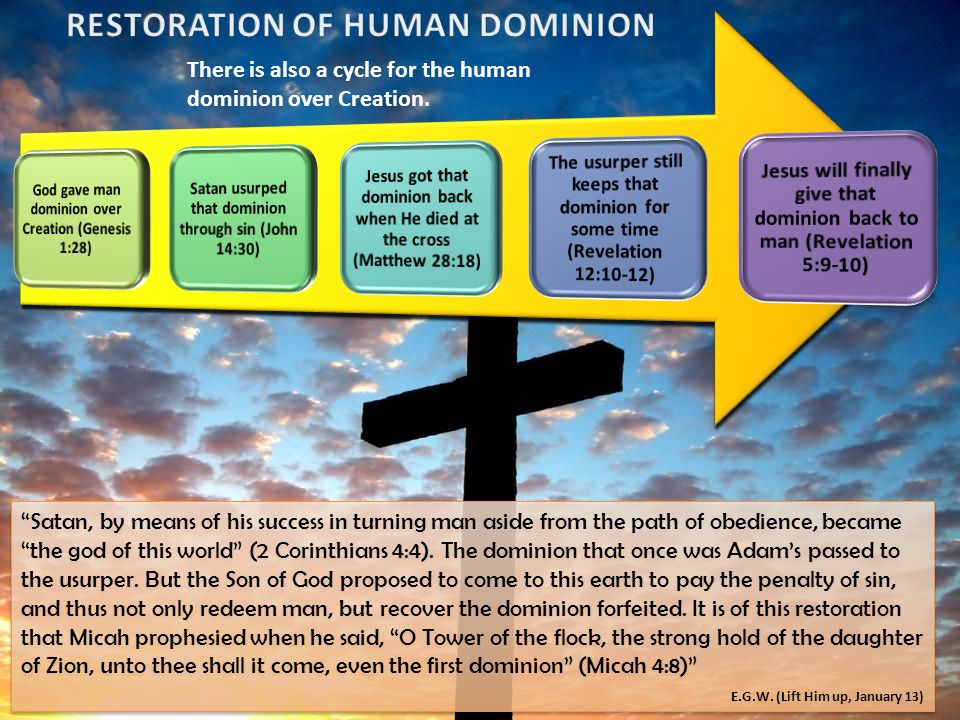 RESTORATION OF HUMAN DOMINION

There is also a cycle for the human dominion over Creation.

God gave man dominion over Creation (Genesis 1:28)

Satan usurped that dominion through sin (John 14:30)

Jesus got that dominion back when He died at the cross (Matthew 28:18)

The usurper still keeps that dominion for some time (Revelation 12:10-12)

Jesus will finally give that dominion back to man (Revelation 5:9-10)

“Satan, by means of his success in turning man aside from the path of obedience, became “the god of this world” (2 Corinthians 4:4). The dominion that once was Adam’s passed to the usurper. But the Son of God proposed to come to this earth to pay the penalty of sin, and thus not only redeem man, but recover the dominion forfeited. It is of this restoration that Micah prophesied when he said, “O Tower of the flock, the strong hold of the daughter of Zion, unto thee shall it come, even the first dominion” (Micah 4:8)”

E.G.W. (Lift Him up, January 13)